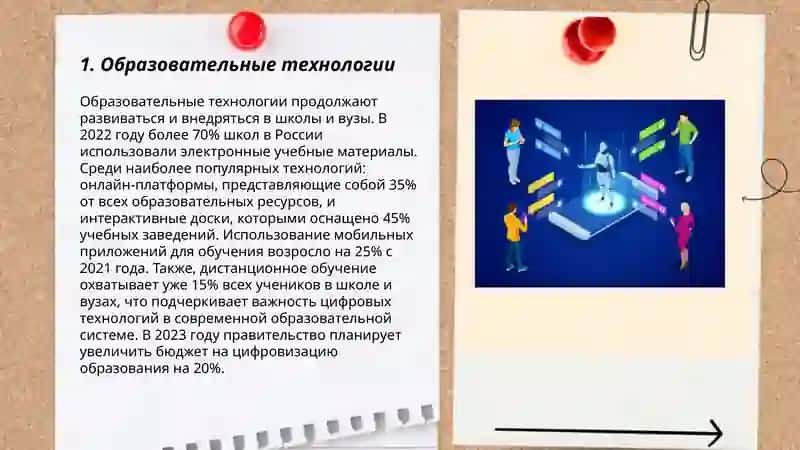 1. Образовательные технологии

Образовательные технологии продолжают развиваться и внедряться в школы и вузы. В 2022 году более 70% школ в России использовали электронные учебные материалы. Среди наиболее популярных технологий: онлайн-платформы, представляющие собой 35% от всех образовательных ресурсов, и интерактивные доски, которыми оснащено 45% учебных заведений. Использование мобильных приложений для обучения возросло на 25% с 2021 года. Также, дистанционное обучение охватывает уже 15% всех учеников в школе и вузах, что подчеркивает важность цифровых технологий в современной образовательной системе. В 2023 году правительство планирует увеличить бюджет на цифровизацию образования на 20%.